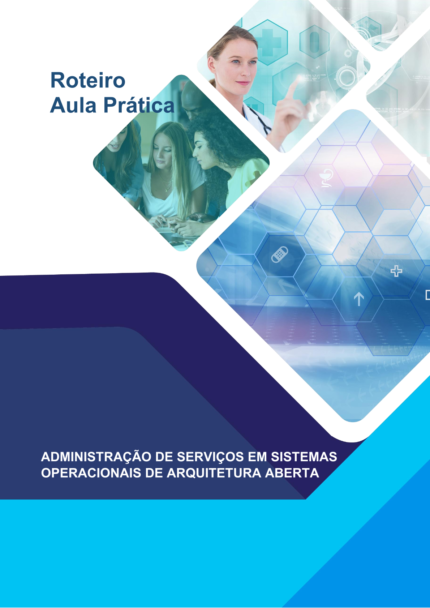 Roteiro
Aula Prática

ADMINISTRAÇÃO DE SERVIÇOS EM SISTEMAS OPERACIONAIS DE ARQUITETURA ABERTA